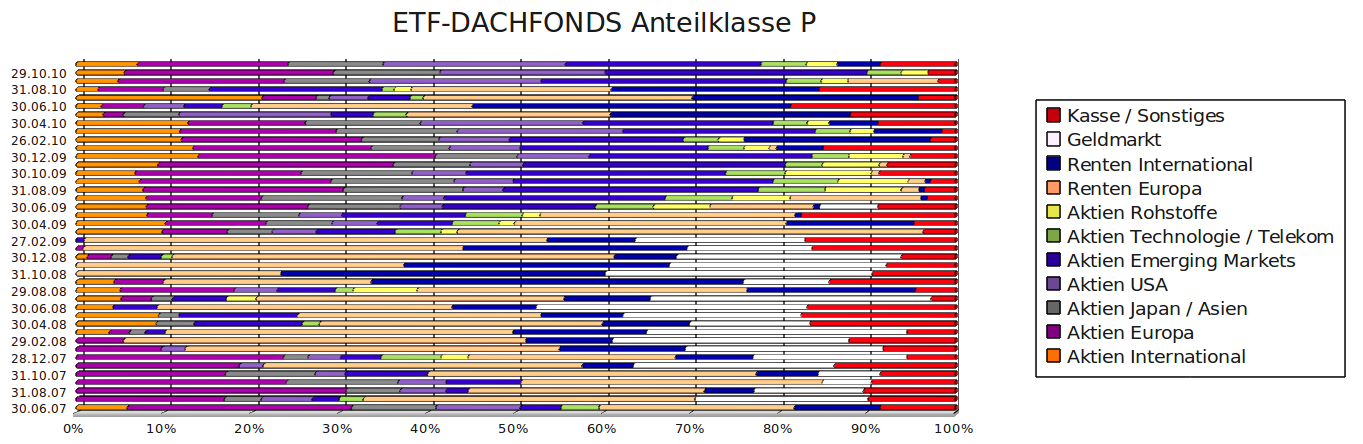 ETF-DACHFONDS Anteilklasse P

29.10.10
31.08.10
30.06.10
30.04.10
26.02.10
30.12.09
30.10.09
31.08.09
30.06.09
30.04.09
27.02.09
30.12.08
31.10.08
29.08.08
30.06.08
30.04.08
29.02.08
28.12.07
31.10.07
31.08.07
30.06.07

0% 10% 20% 30% 40% 50% 60% 70% 80% 90% 100%

Kasse / Sonstiges
Geldmarkt
Renten International
Renten Europa
Aktien Rohstoffe
Aktien Technologie / Telekom
Aktien Emerging Markets
Aktien USA
Aktien Japan / Asien
Aktien Europa
Aktien International